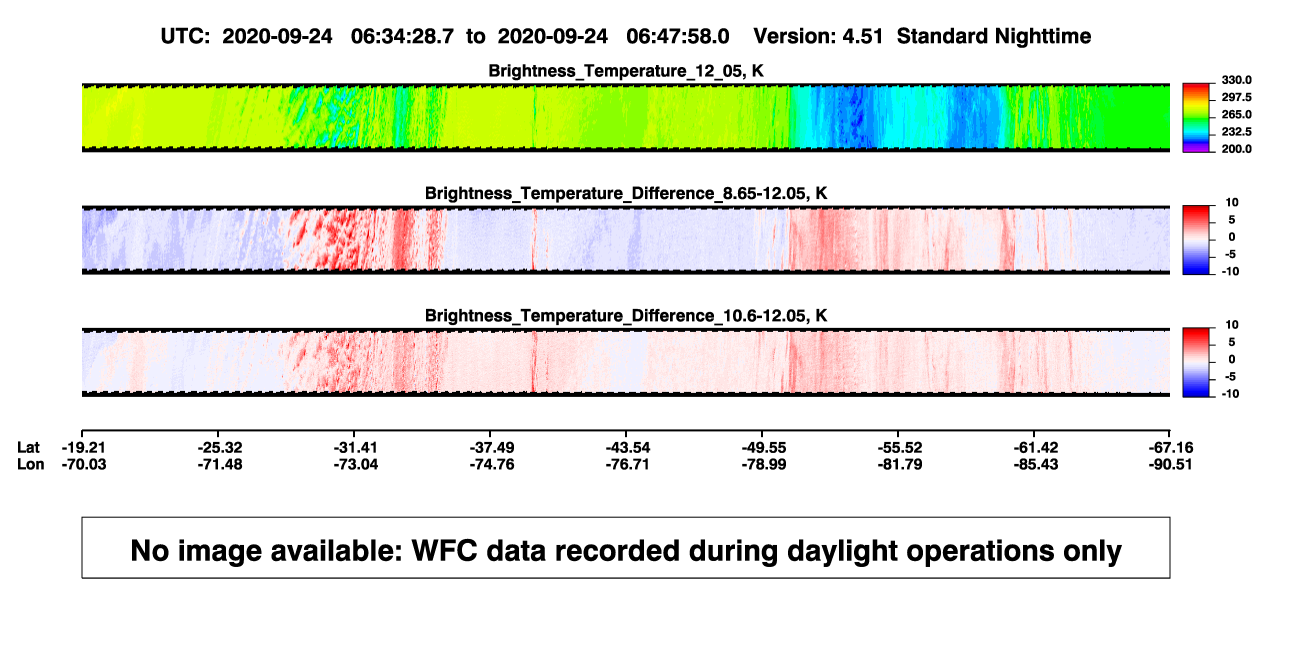 UTC: 2020-09-24 06:34:28.7 to 2020-09-24 06:47:58.0 Version: 4.51 Standard Nighttime

Brightness_Temperature_12_05, K

330.0
297.5
265.0
232.5
200.0

Brightness_Temperature_Difference_8.65-12.05, K

10
5
0
-5
-10

Brightness_Temperature_Difference_10.6-12.05, K

10
5
0
-5
-10

| Lat | -19.21 | -25.32 | -31.41 | -37.49 | -43.54 | -49.55 | -55.52 | -61.42 | -67.16 |
|---|---|---|---|---|---|---|---|---|---|
| Lon | -70.03 | -71.48 | -73.04 | -74.76 | -76.71 | -78.99 | -81.79 | -85.43 | -90.51 |

No image available: WFC data recorded during daylight operations only